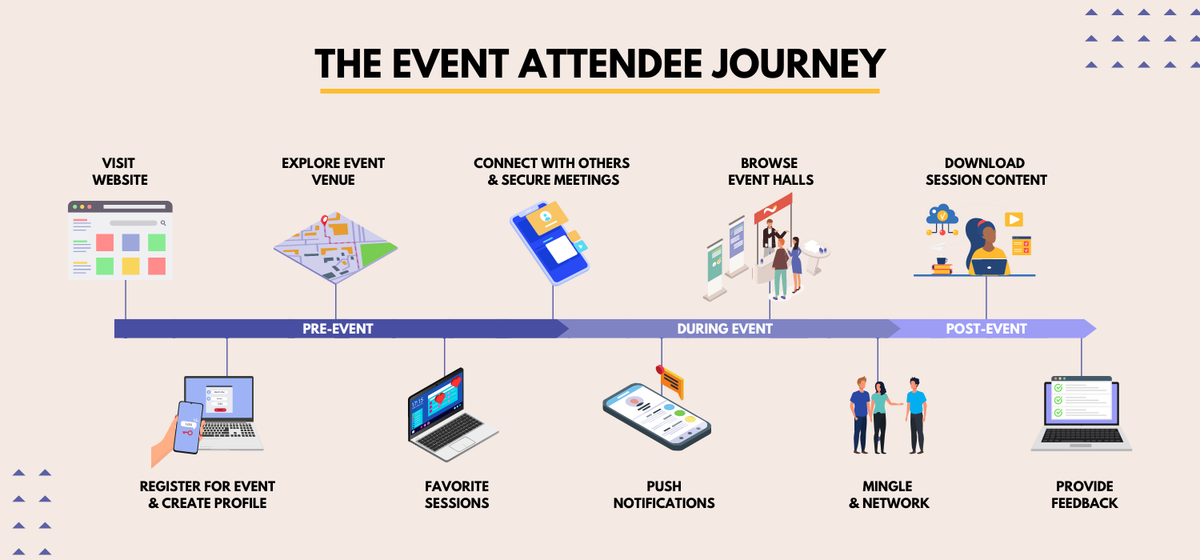 THE EVENT ATTENDEE JOURNEY

VISIT WEBSITE

EXPLORE EVENT VENUE

CONNECT WITH OTHERS & SECURE MEETINGS

BROWSE EVENT HALLS

DOWNLOAD SESSION CONTENT

PRE-EVENT

DURING EVENT

POST-EVENT

REGISTER FOR EVENT & CREATE PROFILE

FAVORITE SESSIONS

PUSH NOTIFICATIONS

MINGLE & NETWORK

PROVIDE FEEDBACK